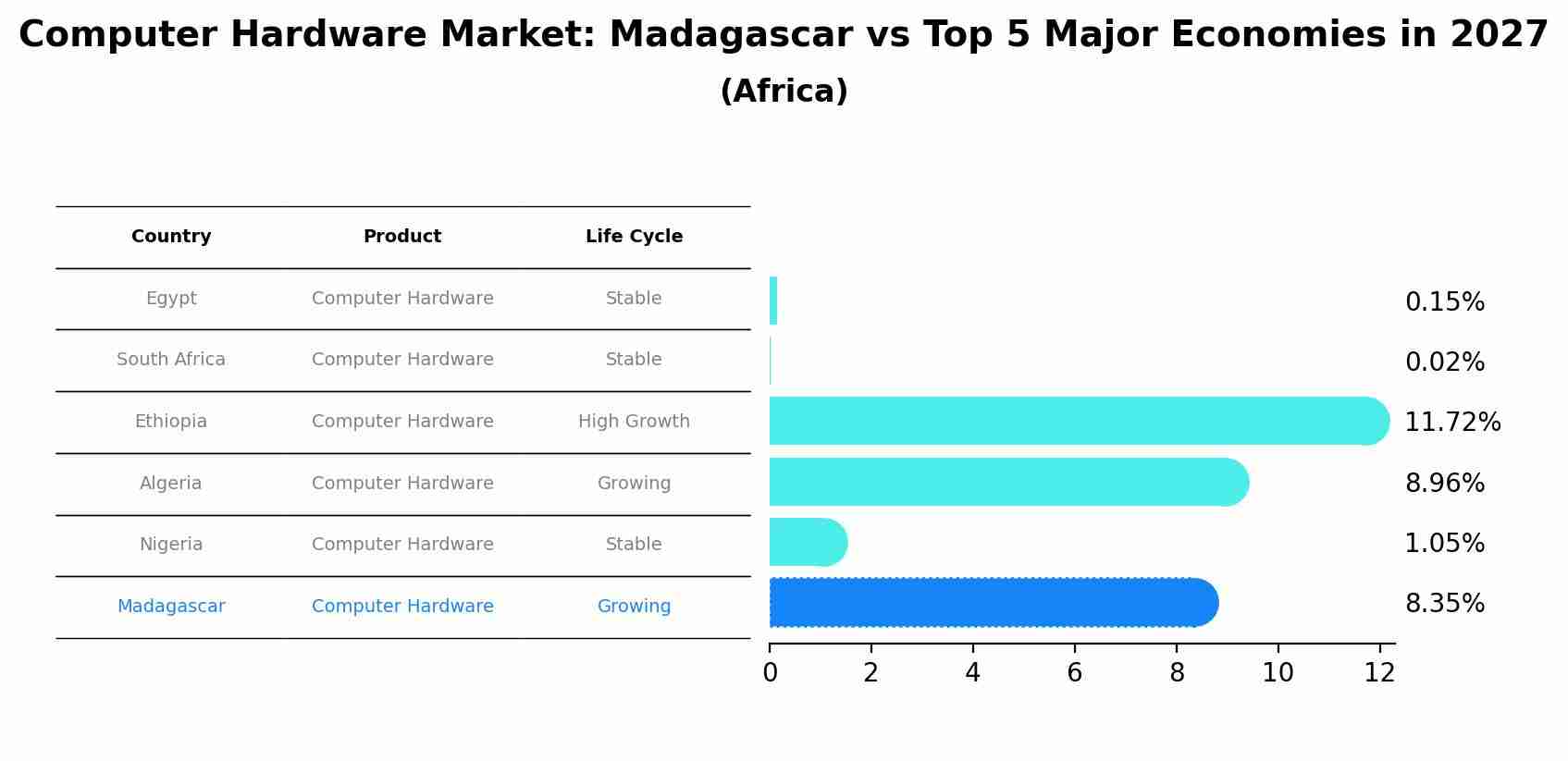 Computer Hardware Market: Madagascar vs Top 5 Major Economies in 2027
(Africa)

| Country | Product | Life Cycle |
|---|---|---|
| Egypt | Computer Hardware | Stable |
| South Africa | Computer Hardware | Stable |
| Ethiopia | Computer Hardware | High Growth |
| Algeria | Computer Hardware | Growing |
| Nigeria | Computer Hardware | Stable |
| Madagascar | Computer Hardware | Growing |

0.15%
0.02%
11.72%
8.96%
1.05%
8.35%

0 2 4 6 8 10 12